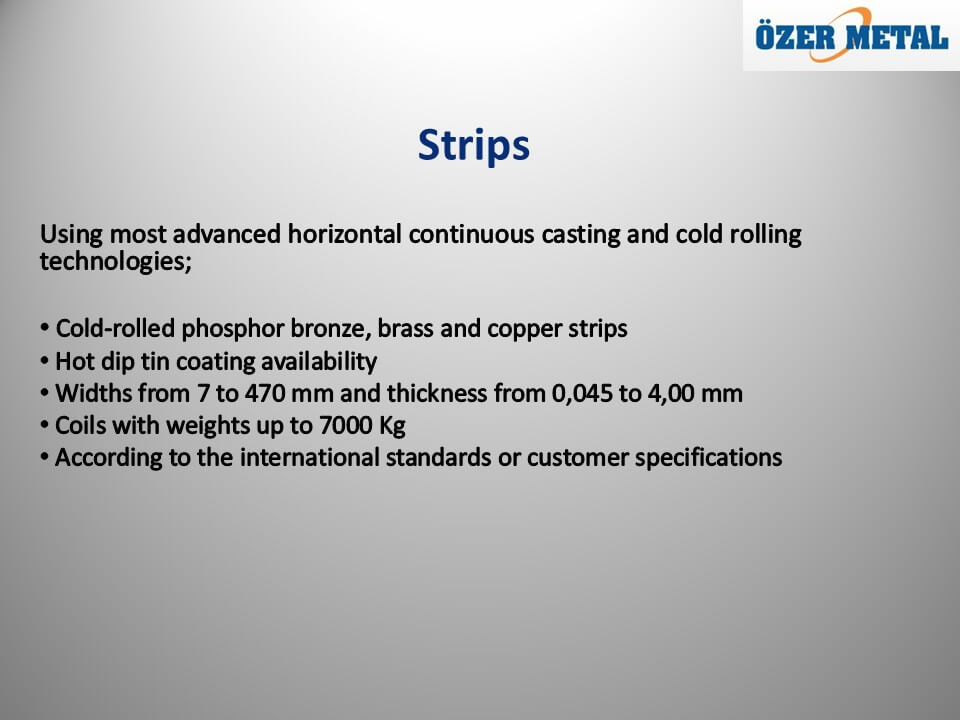 ÖZER METAL

Strips

Using most advanced horizontal continuous casting and cold rolling technologies;

• Cold-rolled phosphor bronze, brass and copper strips
• Hot dip tin coating availability
• Widths from 7 to 470 mm and thickness from 0,045 to 4,00 mm
• Coils with weights up to 7000 Kg
• According to the international standards or customer specifications